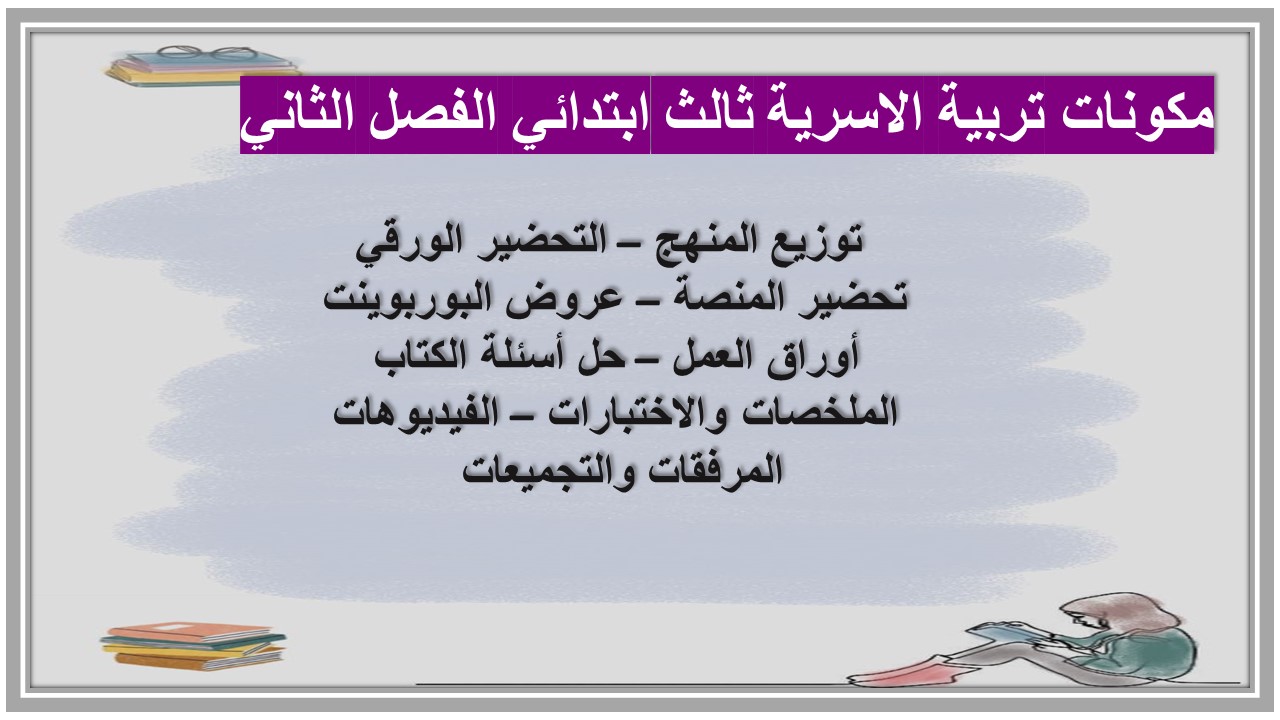 مكونات تربية الاسرية ثالث ابتدائي الفصل الثاني

توزيع المنهج – التحضير الورقي
تحضير المنصة – عروض البوربوينت
أوراق العمل – حل أسئلة الكتاب
الملخصات والاختبارات – الفيديوهات
المرفقات والتجميعات